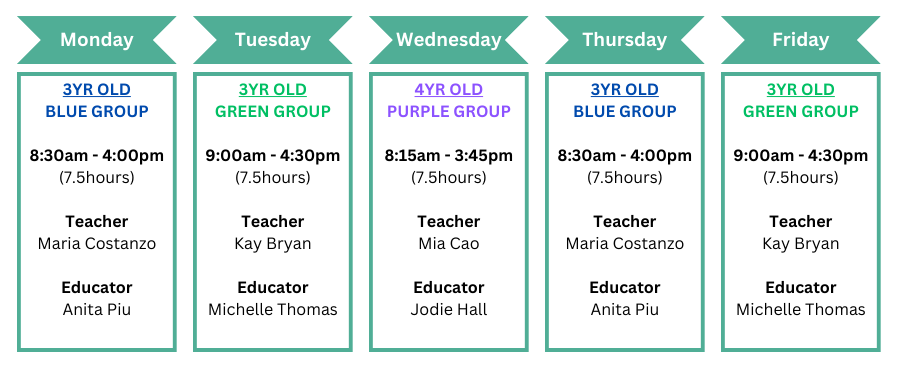 Monday

3YR OLD
BLUE GROUP

8:30am - 4:00pm
(7.5hours)

Teacher
Maria Costanzo

Educator
Anita Piu

Tuesday

3YR OLD
GREEN GROUP

9:00am - 4:30pm
(7.5hours)

Teacher
Kay Bryan

Educator
Michelle Thomas

Wednesday

4YR OLD
PURPLE GROUP

8:15am - 3:45pm
(7.5hours)

Teacher
Mia Cao

Educator
Jodie Hall

Thursday

3YR OLD
BLUE GROUP

8:30am - 4:00pm
(7.5hours)

Teacher
Maria Costanzo

Educator
Anita Piu

Friday

3YR OLD
GREEN GROUP

9:00am - 4:30pm
(7.5hours)

Teacher
Kay Bryan

Educator
Michelle Thomas